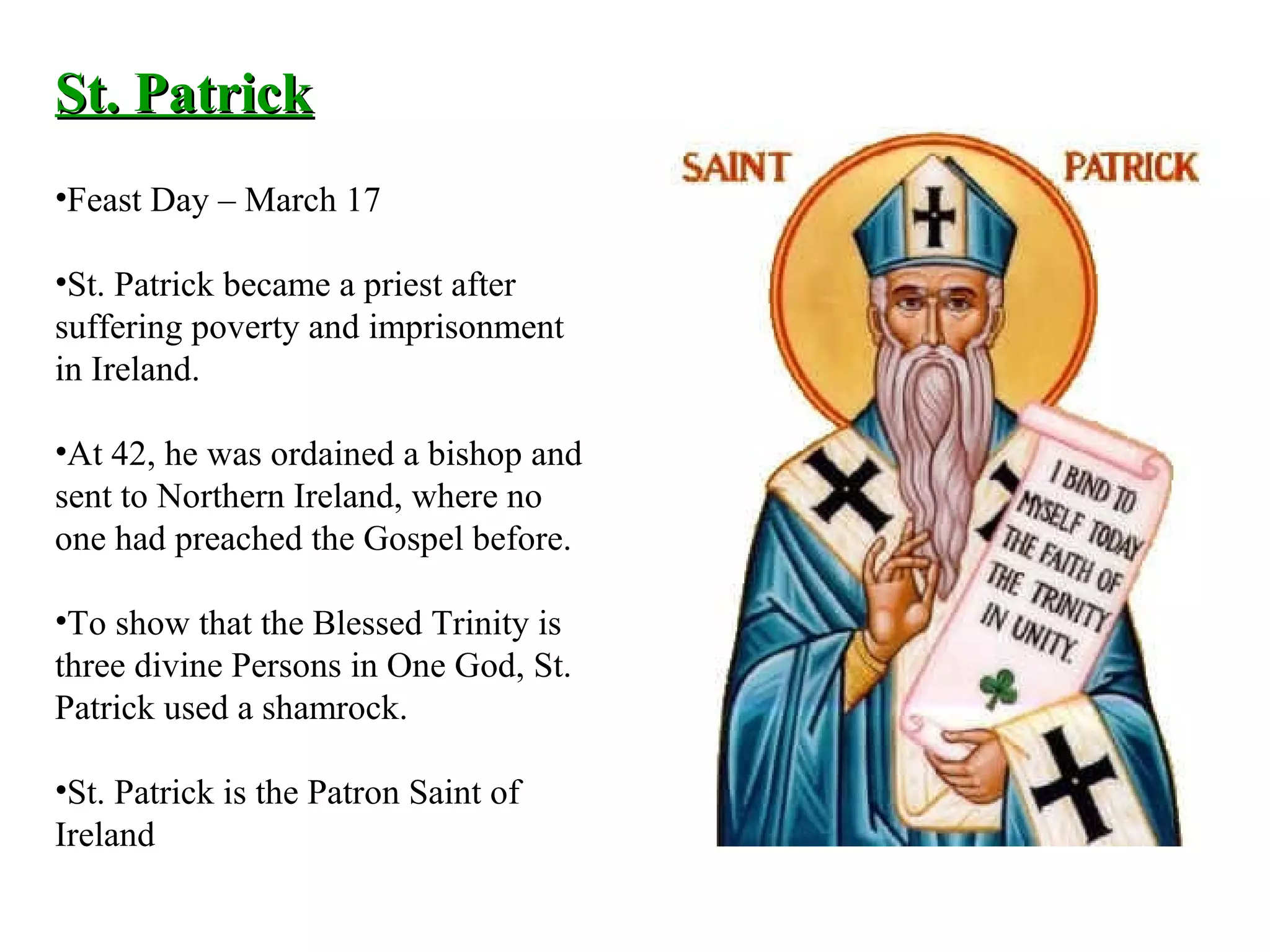 St. Patrick

•Feast Day – March 17

•St. Patrick became a priest after suffering poverty and imprisonment in Ireland.

•At 42, he was ordained a bishop and sent to Northern Ireland, where no one had preached the Gospel before.

•To show that the Blessed Trinity is three divine Persons in One God, St. Patrick used a shamrock.

•St. Patrick is the Patron Saint of Ireland

SAINT PATRICK

I BIND TO MYSELF TODAY THE FAITH OF THE TRINITY IN UNITY.